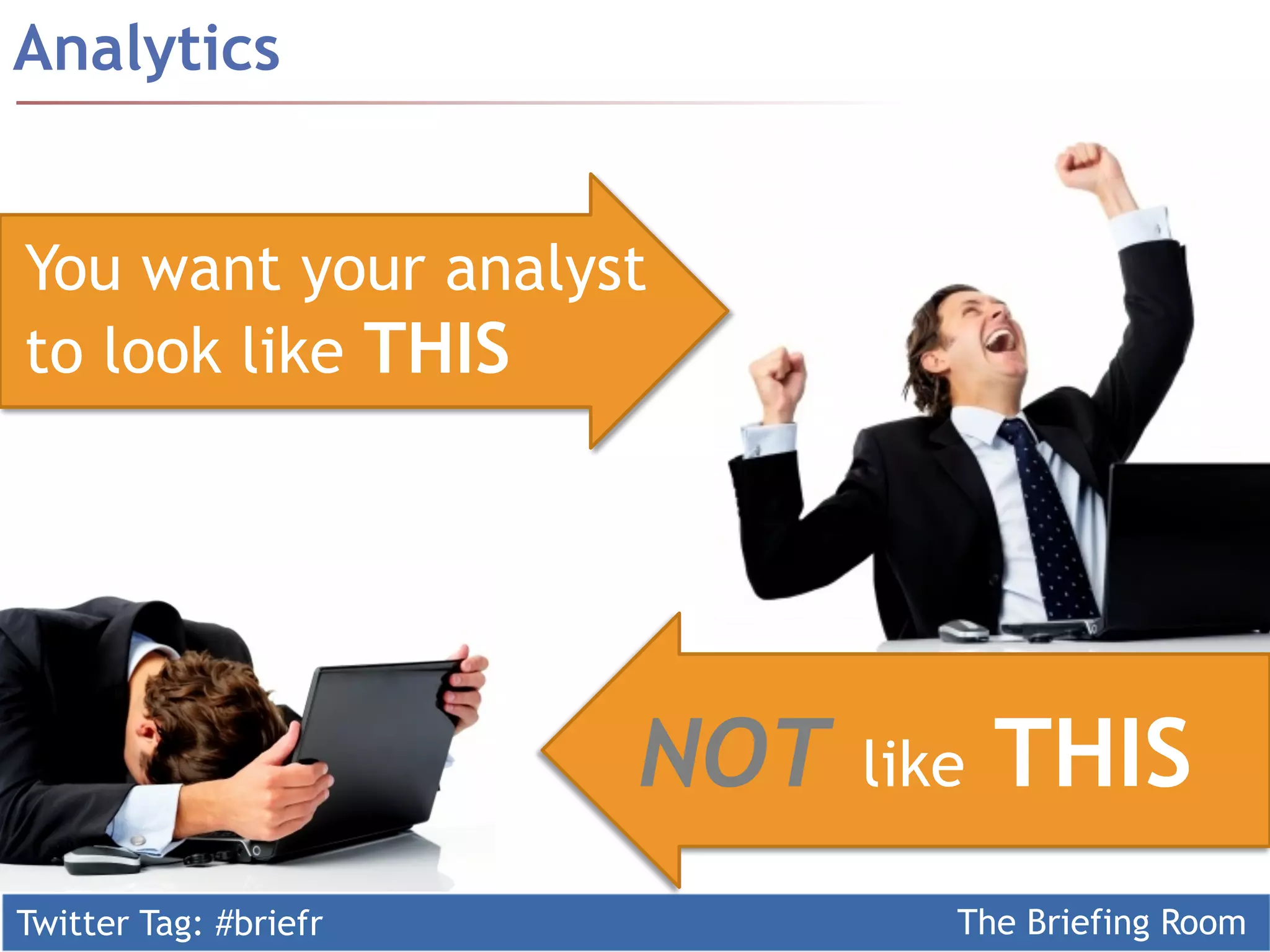 Analytics

You want your analyst to look like THIS

NOT like THIS

Twitter Tag: #briefr

The Briefing Room